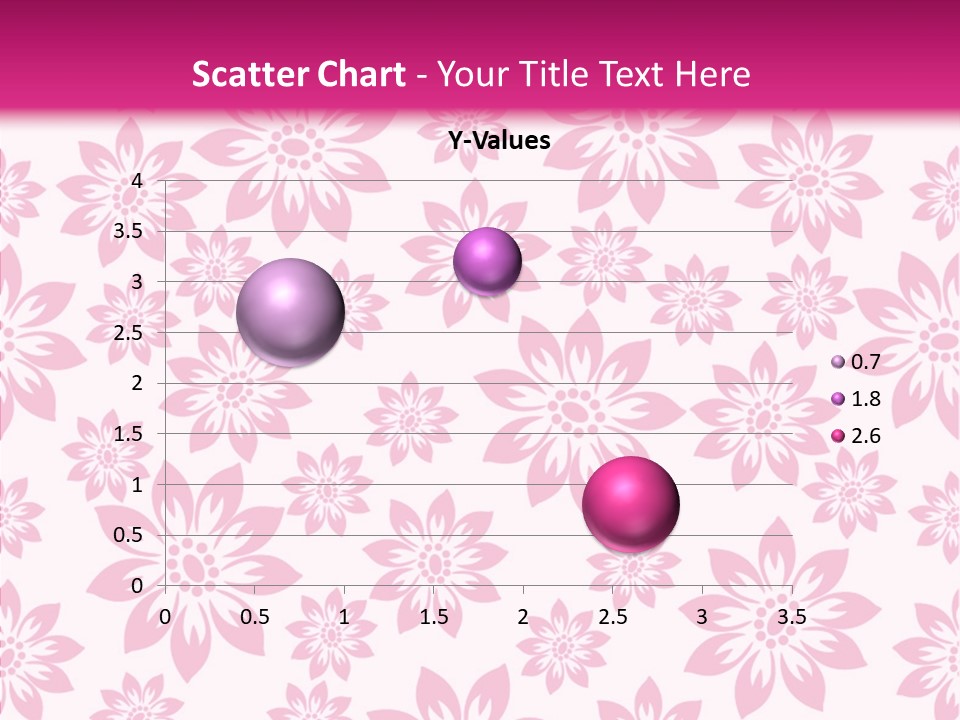 Scatter Chart - Your Title Text Here

Y-Values

4
3.5
3
2.5
2
1.5
1
0.5
0

0 0.5 1 1.5 2 2.5 3 3.5

0.7
1.8
2.6